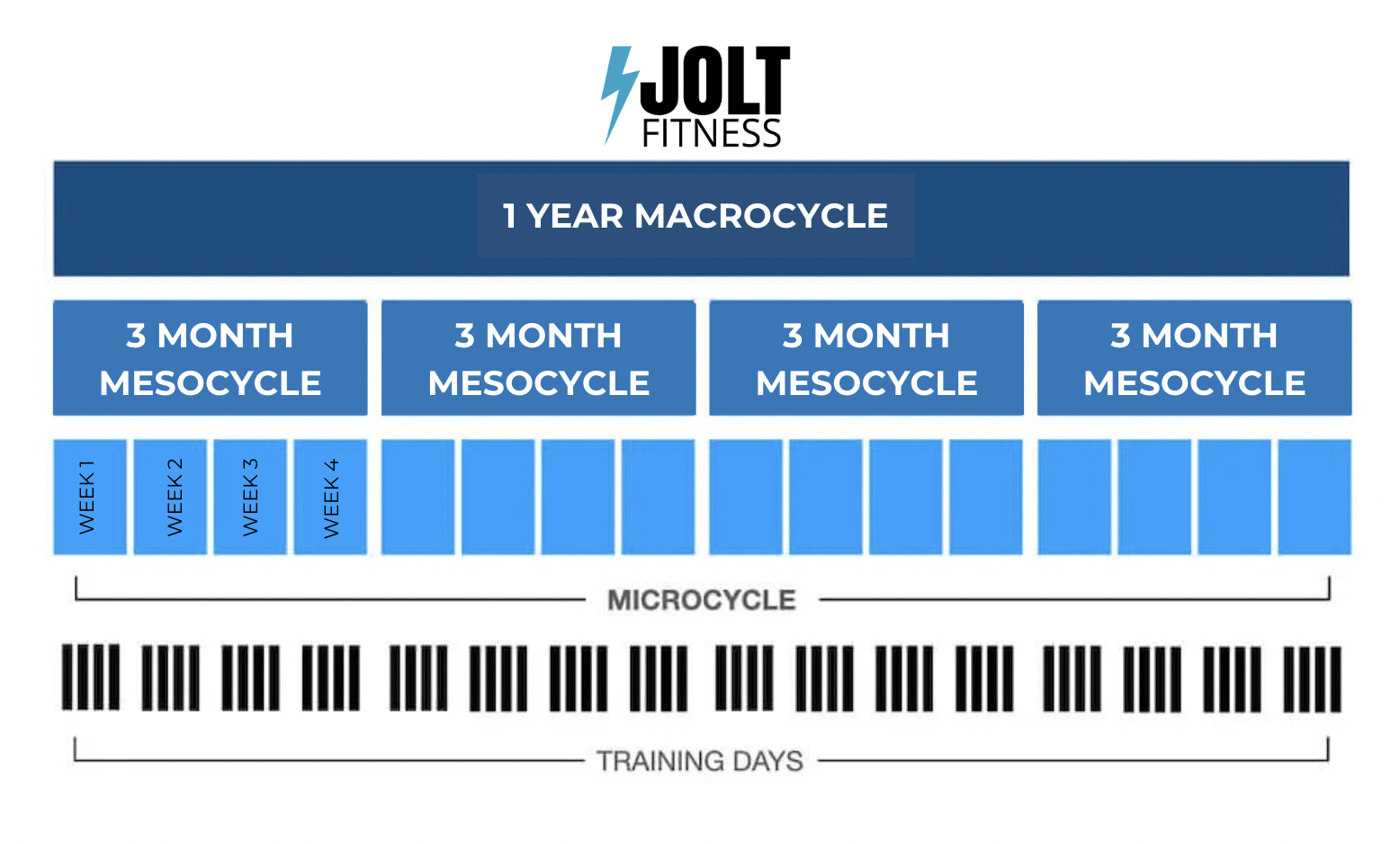 JOLT
FITNESS

1 YEAR MACROCYCLE

3 MONTH MESOCYCLE

3 MONTH MESOCYCLE

3 MONTH MESOCYCLE

3 MONTH MESOCYCLE

WEEK 1

WEEK 2

WEEK 3

WEEK 4

MICROCYCLE

TRAINING DAYS